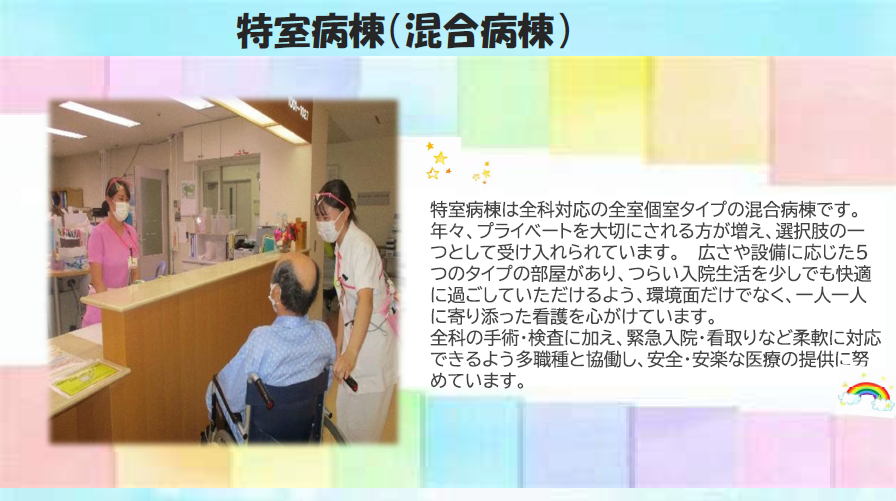 特室病棟（混合病棟）

特室病棟は全科対応の全室個室タイプの混合病棟です。年々、プライベートを大切にされる方が増え、選択肢の一つとして受け入れられています。　広さや設備に応じた5つのタイプの部屋があり、つらい入院生活を少しでも快適に過ごしていただけるよう、環境面だけでなく、一人一人に寄り添った看護を心がけています。
全科の手術・検査に加え、緊急入院・看取りなど柔軟に対応できるよう多職種と協働し、安全・安楽な医療の提供に努めています。